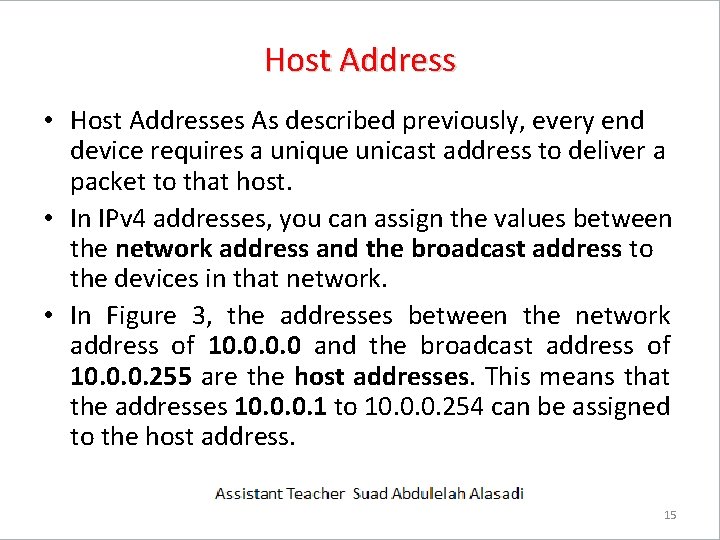 Host Address

• Host Addresses As described previously, every end device requires a unique unicast address to deliver a packet to that host.

• In IPv4 addresses, you can assign the values between the network address and the broadcast address to the devices in that network.

• In Figure 3, the addresses between the network address of 10.0.0.0 and the broadcast address of 10.0.0.255 are the host addresses. This means that the addresses 10.0.0.1 to 10.0.0.254 can be assigned to the host address.

Assistant Teacher Suad Abdulelah Alasadi

15